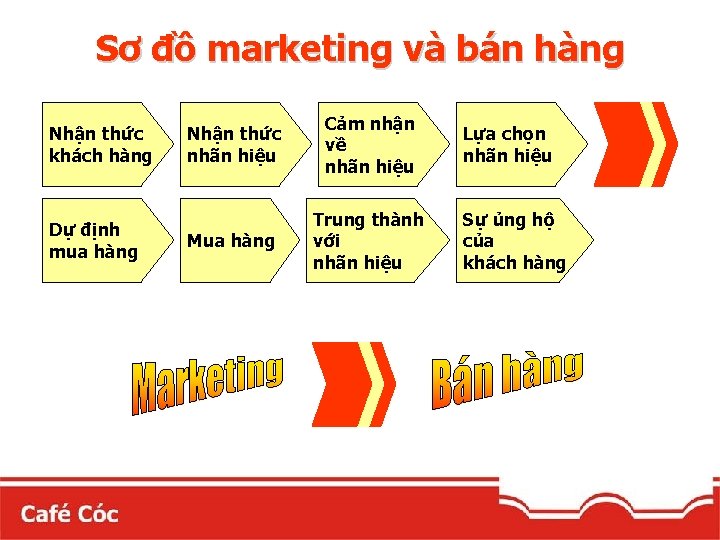 Sơ đồ marketing và bán hàng

Nhận thức khách hàng

Nhận thức nhãn hiệu

Cảm nhận về nhãn hiệu

Lựa chọn nhãn hiệu

Dự định mua hàng

Mua hàng

Trung thành với nhãn hiệu

Sự ủng hộ của khách hàng

Marketing

Bán hàng

Café Cóc